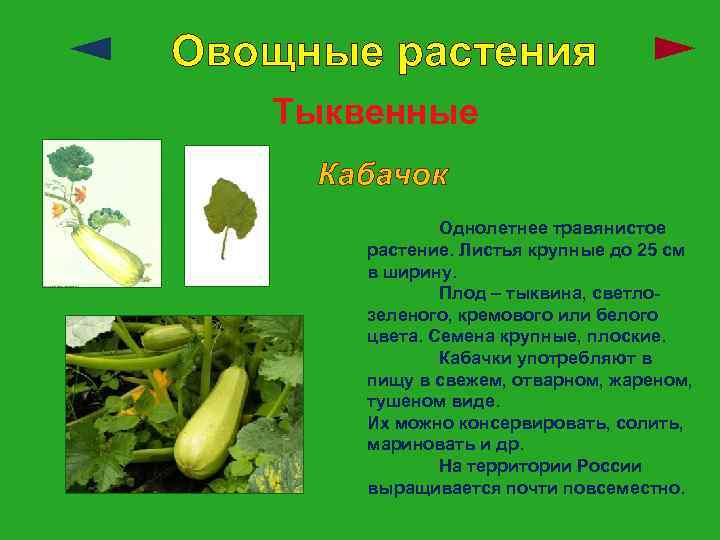 Овощные растения

Тыквенные

Кабачок

Однолетнее травянистое растение. Листья крупные до 25 см в ширину.

Плод – тыквина, светло-зеленого, кремового или белого цвета. Семена крупные, плоские.

Кабачки употребляют в пищу в свежем, отварном, жареном, тушеном виде.
Их можно консервировать, солить, мариновать и др.

На территории России выращивается почти повсеместно.